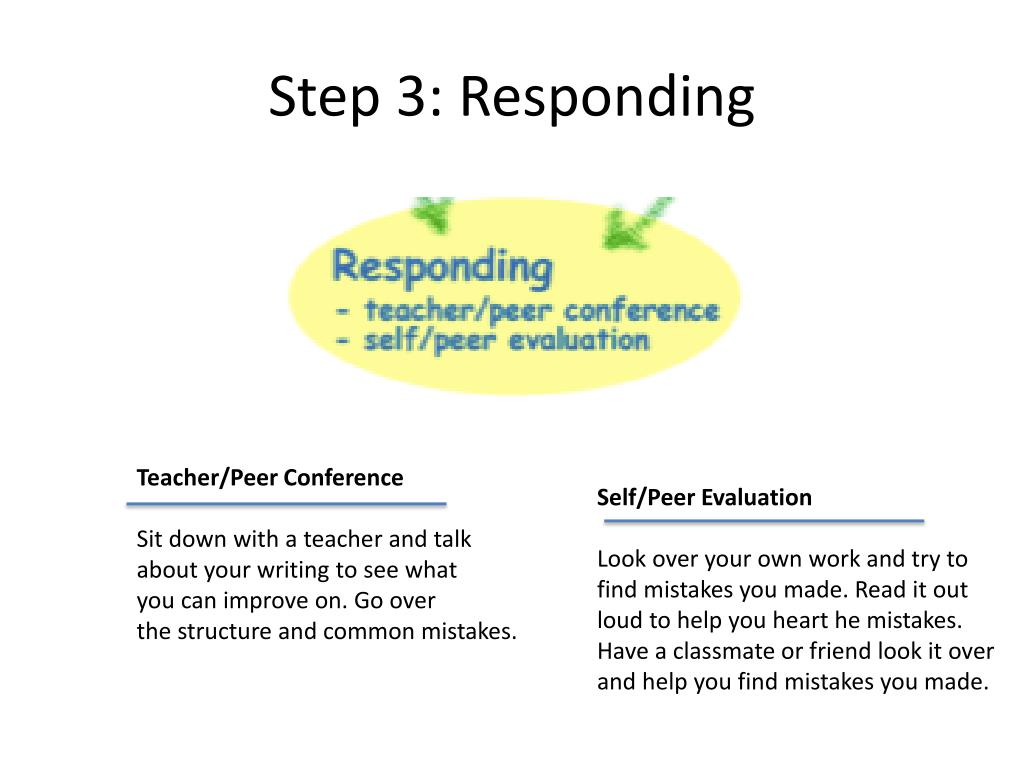 Step 3: Responding

Responding
- teacher/peer conference
- self/peer evaluation

Teacher/Peer Conference

Sit down with a teacher and talk about your writing to see what you can improve on. Go over the structure and common mistakes.

Self/Peer Evaluation

Look over your own work and try to find mistakes you made. Read it out loud to help you heart he mistakes. Have a classmate or friend look it over and help you find mistakes you made.